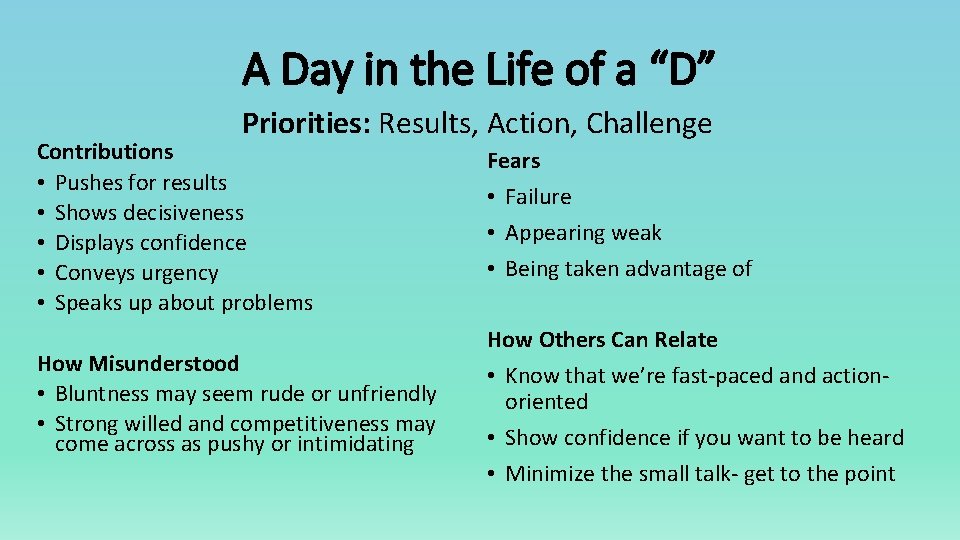 A Day in the Life of a “D”

Priorities: Results, Action, Challenge

Contributions
• Pushes for results
• Shows decisiveness
• Displays confidence
• Conveys urgency
• Speaks up about problems

How Misunderstood
• Bluntness may seem rude or unfriendly
• Strong willed and competitiveness may come across as pushy or intimidating

Fears
• Failure
• Appearing weak
• Being taken advantage of

How Others Can Relate
• Know that we’re fast-paced and action-oriented
• Show confidence if you want to be heard
• Minimize the small talk- get to the point